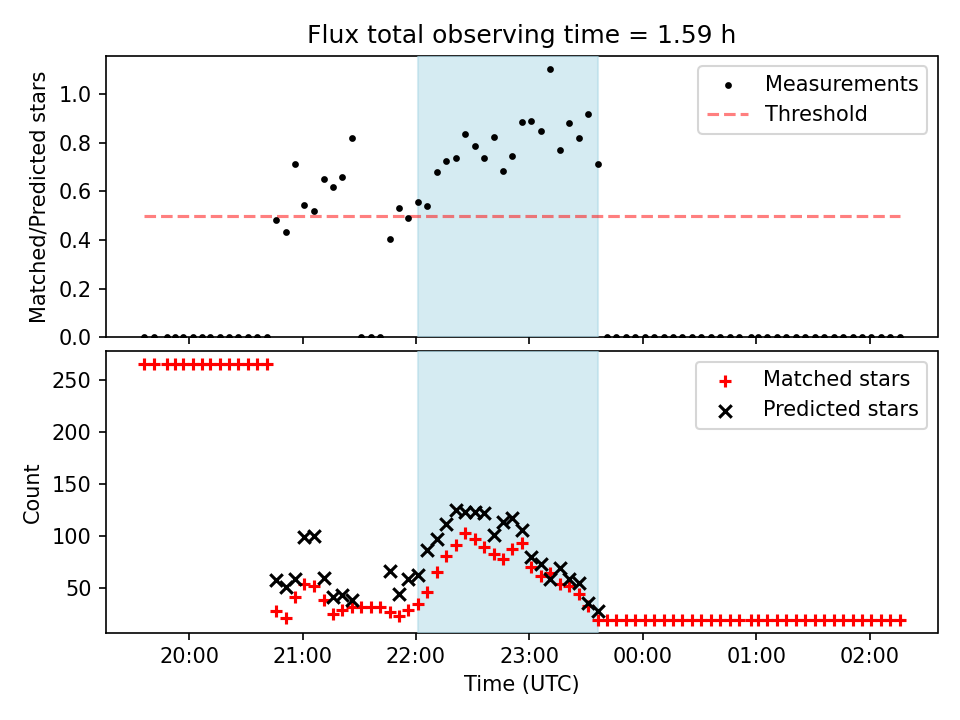 Flux total observing time = 1.59 h

Matched/Predicted stars

1.0
0.8
0.6
0.4
0.2
0.0

Measurements
Threshold

Count

250
200
150
100
50

Matched stars
Predicted stars

20:00
21:00
22:00
23:00
00:00
01:00
02:00

Time (UTC)